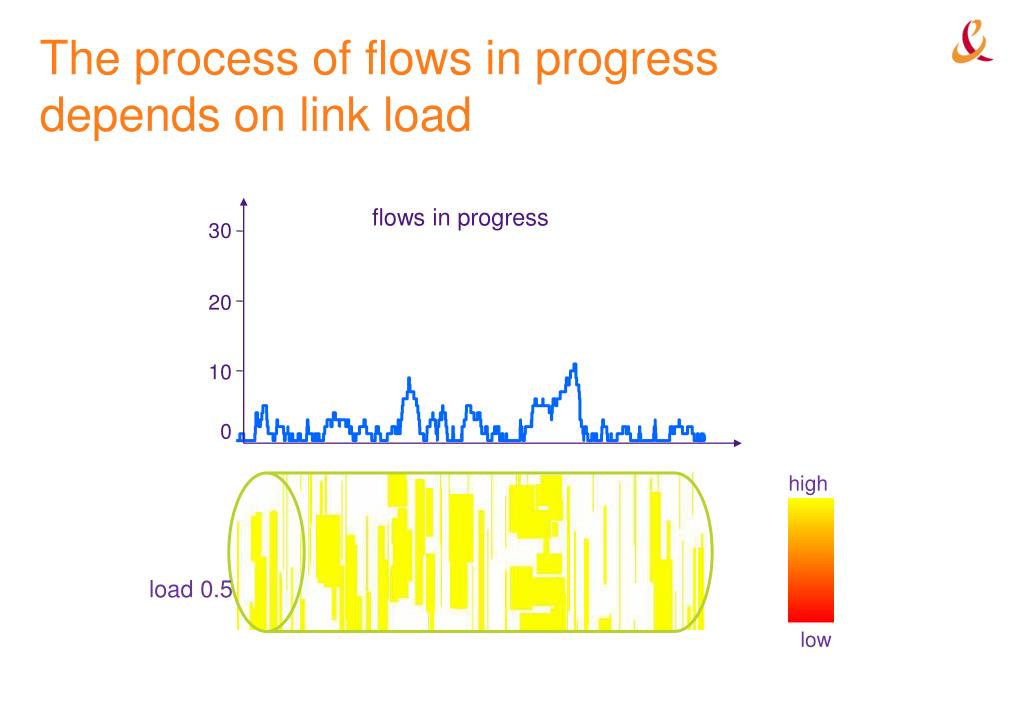 The process of flows in progress depends on link load

flows in progress

30
20
10
0

load 0.5

high
low